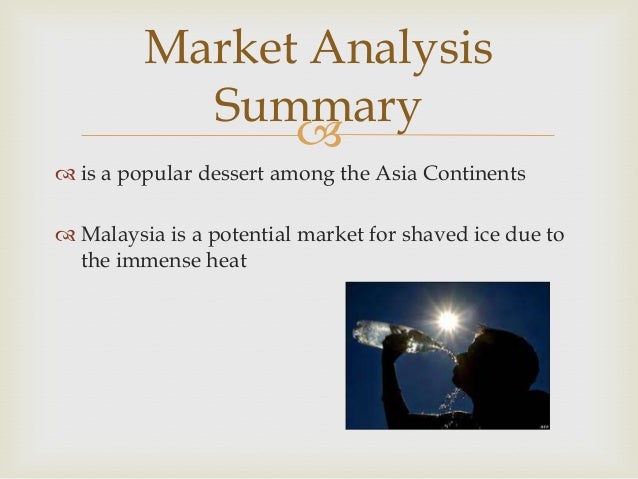 Market Analysis Summary

is a popular dessert among the Asia Continents

Malaysia is a potential market for shaved ice due to the immense heat